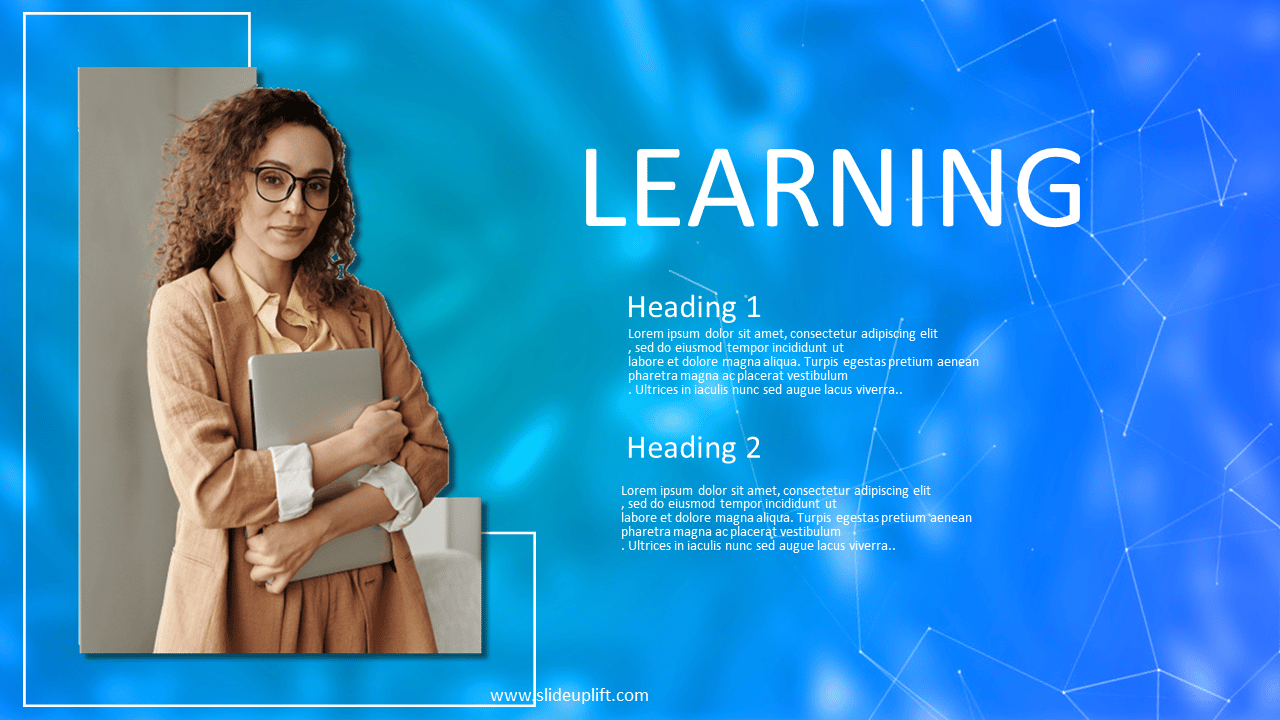 LEARNING

Heading 1

Lorem ipsum dolor sit amet, consectetur adipiscing elit , sed do eiusmod tempor incididunt ut labore et dolore magna aliqua. Turpis egestas pretium aenean pharetra magna ac placerat vestibulum . Ultrices in iaculis nunc sed augue lacus viverra..

Heading 2

Lorem ipsum dolor sit amet, consectetur adipiscing elit , sed do eiusmod tempor incididunt ut labore et dolore magna aliqua. Turpis egestas pretium aenean pharetra magna ac placerat vestibulum . Ultrices in iaculis nunc sed augue lacus viverra..

www.slideuplift.com